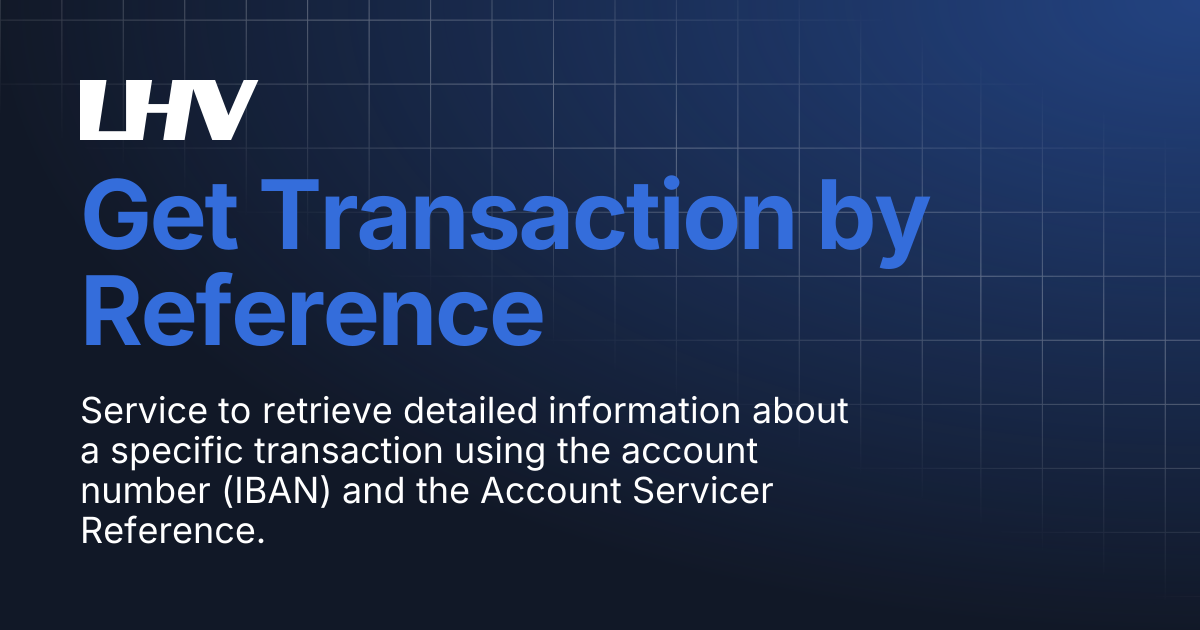 LHV

Get Transaction by Reference

Service to retrieve detailed information about a specific transaction using the account number (IBAN) and the Account Servicer Reference.